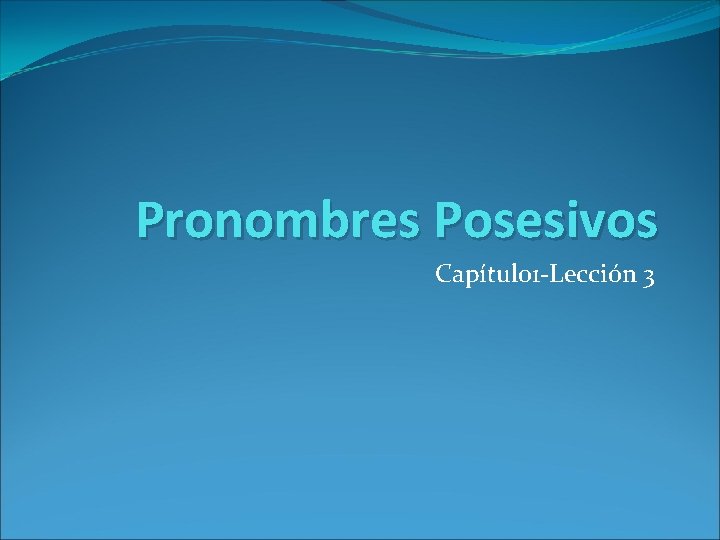 Pronombres Posesivos

Capítulo1-Lección 3